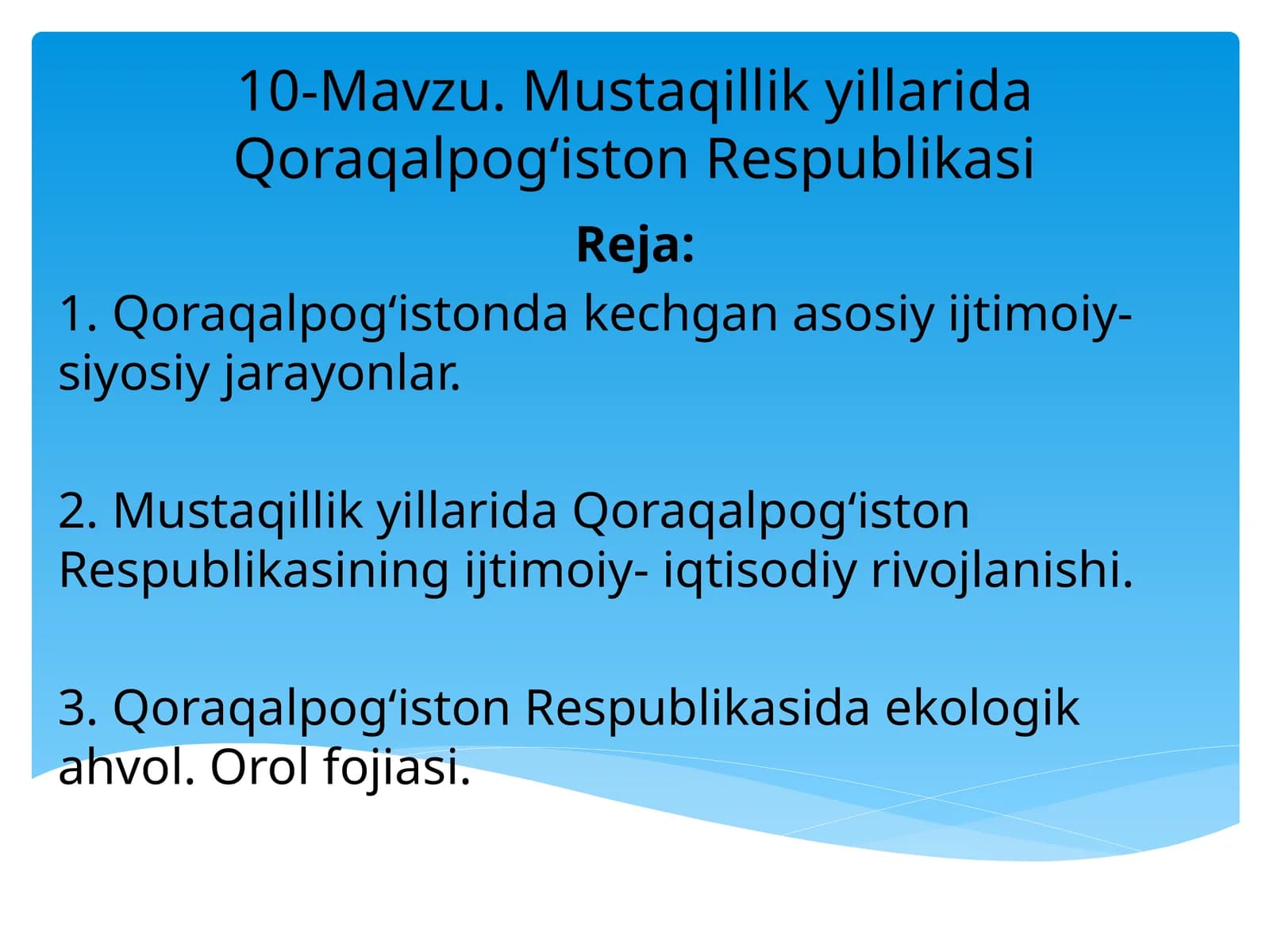 10-Mavzu. Mustaqillik yillarida Qoraqalpog‘iston Respublikasi

Reja:

1. Qoraqalpog‘istonda kechgan asosiy ijtimoiy-siyosiy jarayonlar.

2. Mustaqillik yillarida Qoraqalpog‘iston Respublikasining ijtimoiy- iqtisodiy rivojlanishi.

3. Qoraqalpog‘iston Respublikasida ekologik ahvol. Orol fojiasi.